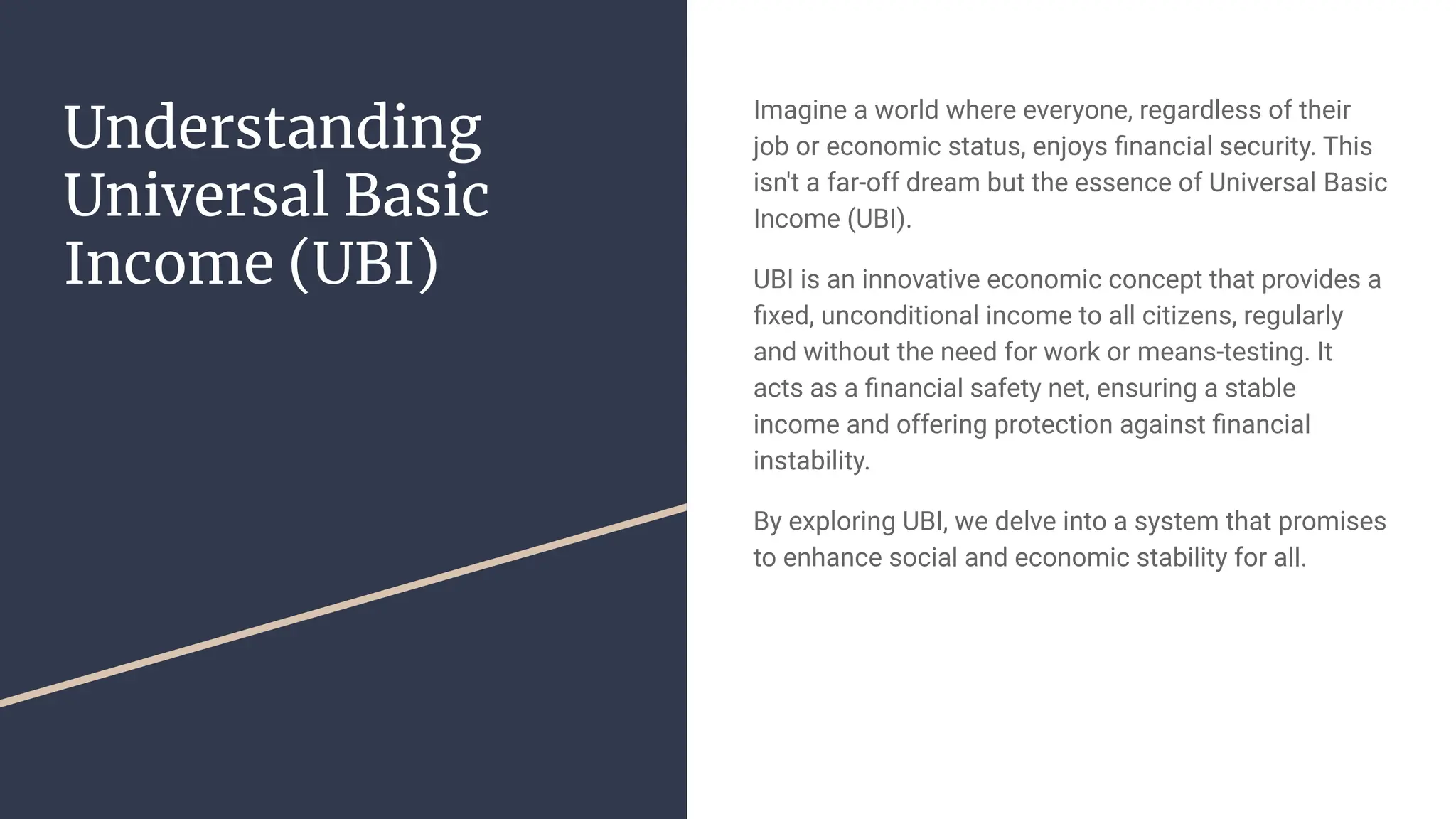 Understanding Universal Basic Income (UBI)

Imagine a world where everyone, regardless of their job or economic status, enjoys financial security. This isn't a far-off dream but the essence of Universal Basic Income (UBI).

UBI is an innovative economic concept that provides a fixed, unconditional income to all citizens, regularly and without the need for work or means-testing. It acts as a financial safety net, ensuring a stable income and offering protection against financial instability.

By exploring UBI, we delve into a system that promises to enhance social and economic stability for all.